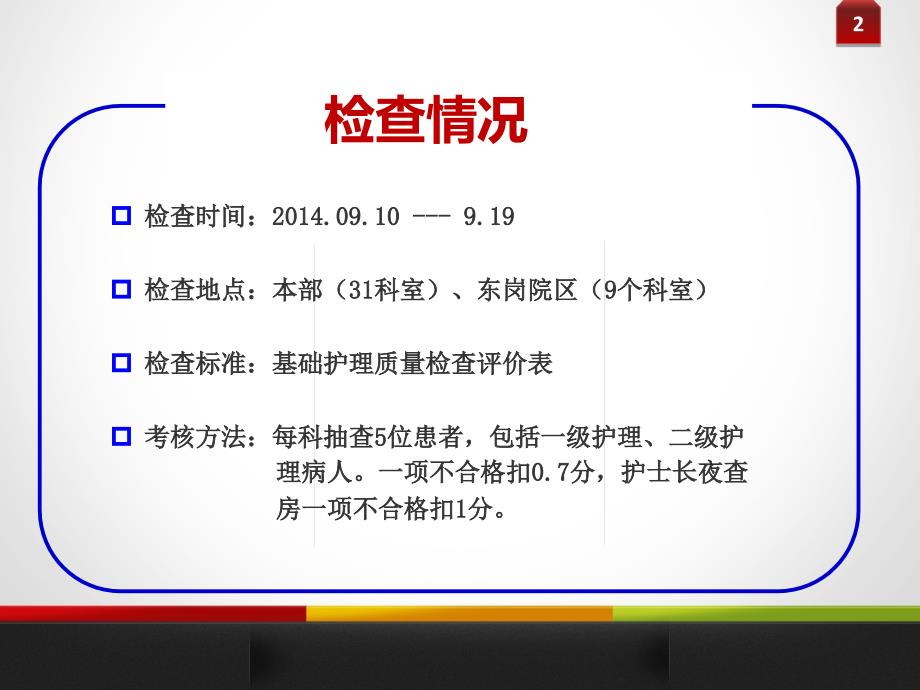 2

检查情况

检查时间：2014.09.10 --- 9.19

检查地点：本部（31科室）、东岗院区（9个科室）

检查标准：基础护理质量检查评价表

考核方法：每科抽查5位患者，包括一级护理、二级护理病人。一项不合格扣0.7分，护士长夜查房一项不合格扣1分。